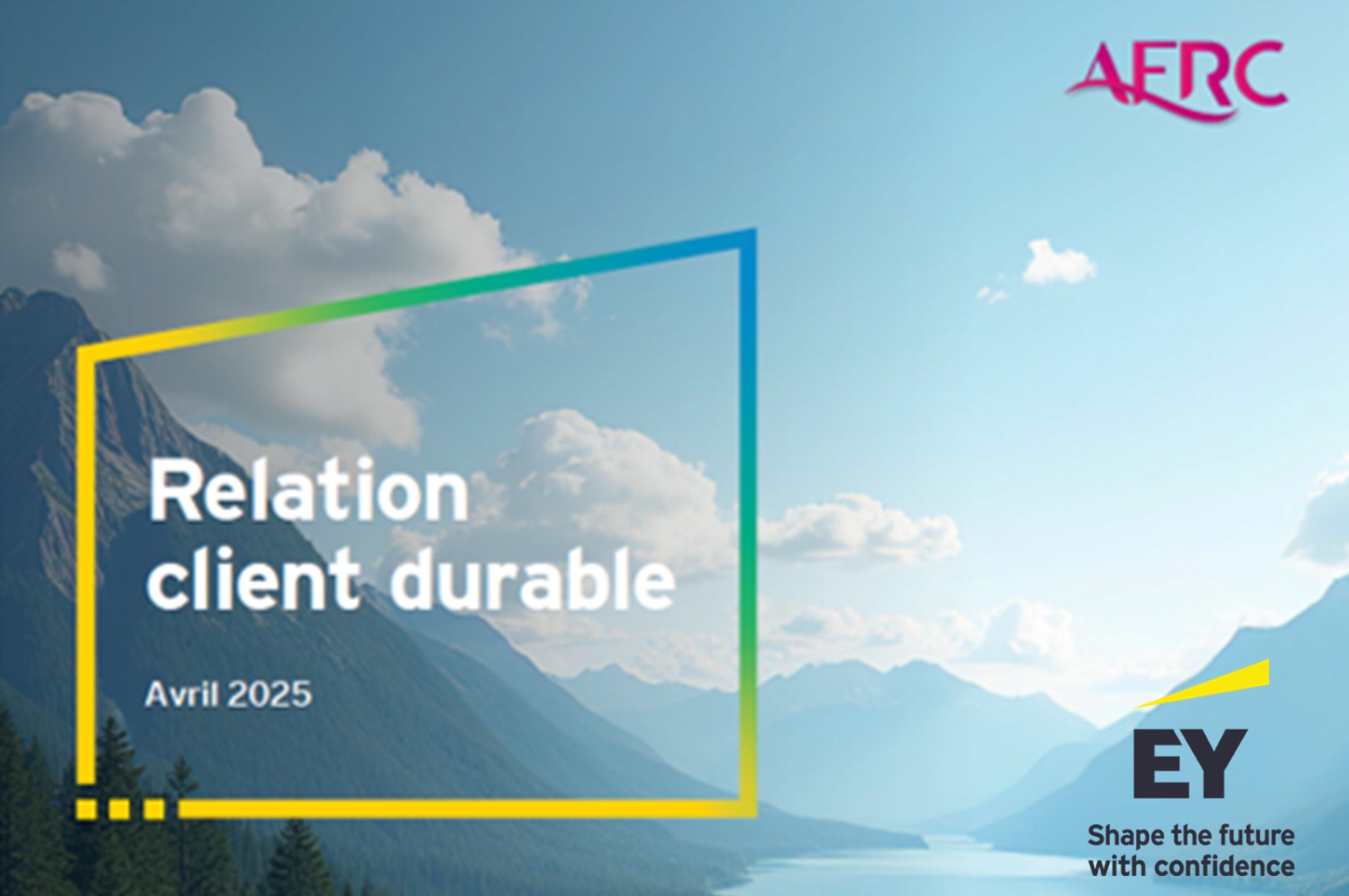 AFRC

Relation client durable

Avril 2025

EY

Shape the future with confidence